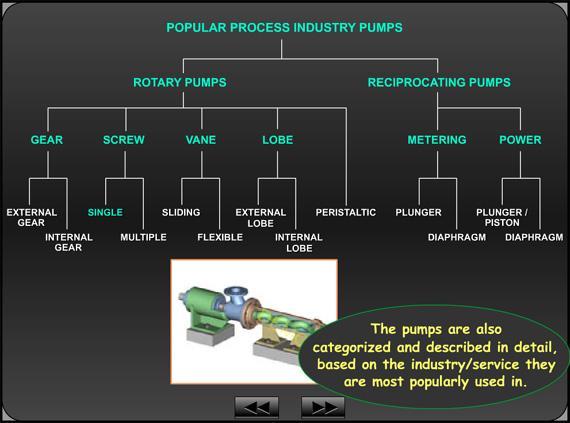 POPULAR PROCESS INDUSTRY PUMPS

ROTARY PUMPS

RECIPROCATING PUMPS

GEAR

SCREW

VANE

LOBE

METERING

POWER

EXTERNAL GEAR

INTERNAL GEAR

SINGLE

MULTIPLE

SLIDING

FLEXIBLE

EXTERNAL LOBE

INTERNAL LOBE

PERISTALTIC

PLUNGER

DIAPHRAGM

PLUNGER / PISTON

DIAPHRAGM

The pumps are also categorized and described in detail, based on the industry/service they are most popularly used in.